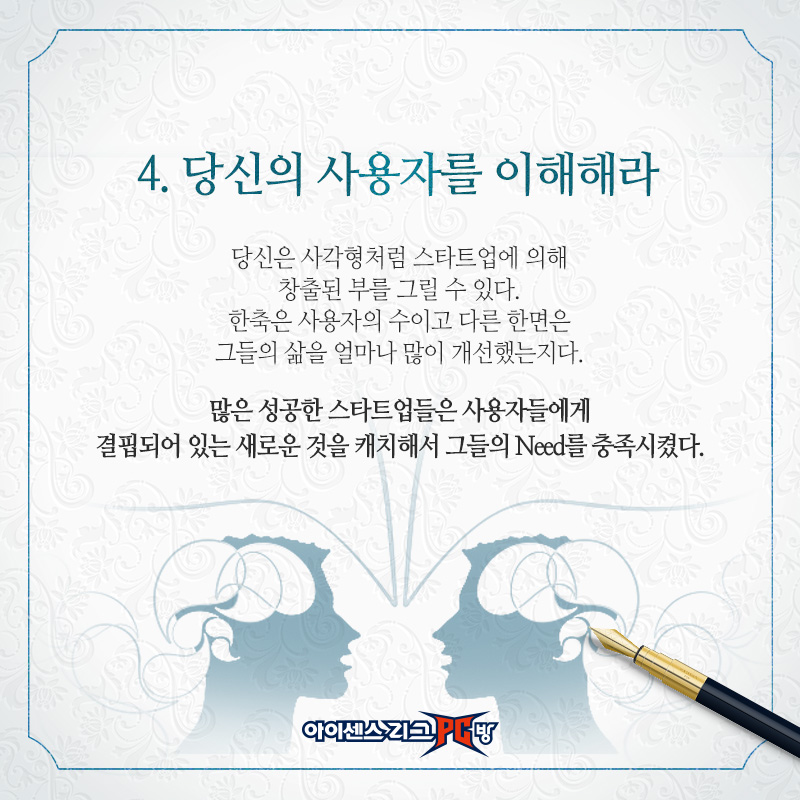 4. 당신의 사용자를 이해해라

당신은 사각형처럼 스타트업에 의해 창출된 부를 그릴 수 있다. 한축은 사용자의 수이고 다른 한면은 그들의 삶을 얼마나 많이 개선했는지다.

많은 성공한 스타트업들은 사용자들에게 결핍되어 있는 새로운 것을 캐치해서 그들의 Need를 충족시켰다.

아이센스리그 PC방